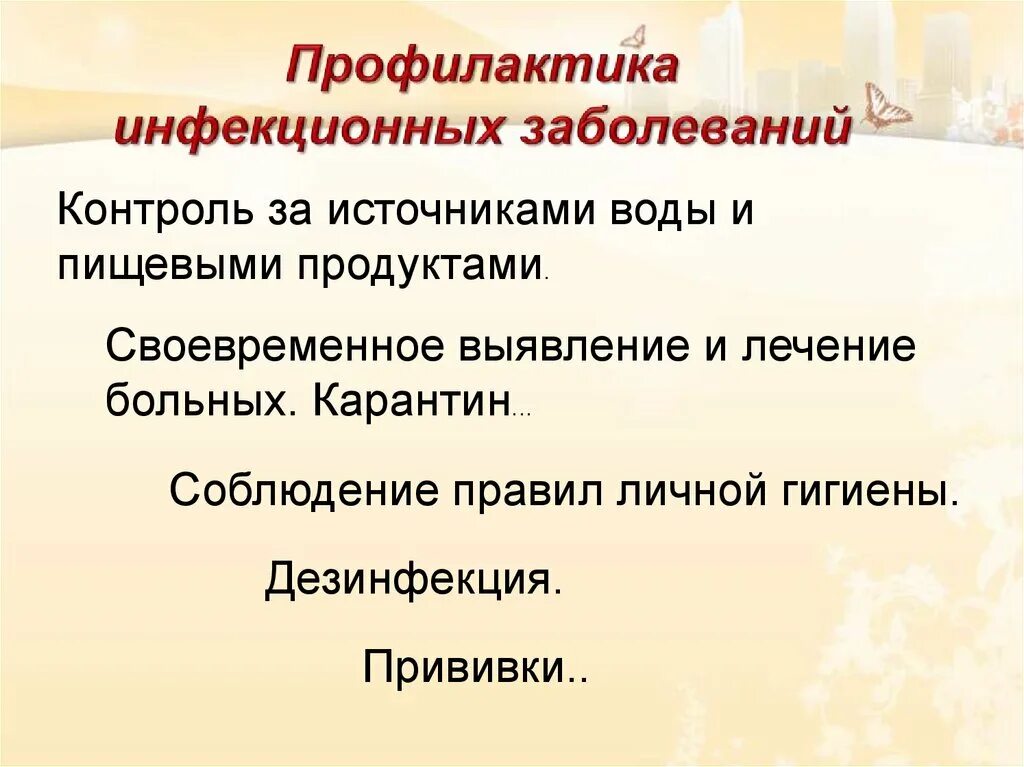 Профилактика инфекционных заболеваний

Контроль за источниками воды и пищевыми продуктами.

Своевременное выявление и лечение больных. Карантин…

Соблюдение правил личной гигиены.

Дезинфекция.

Прививки..